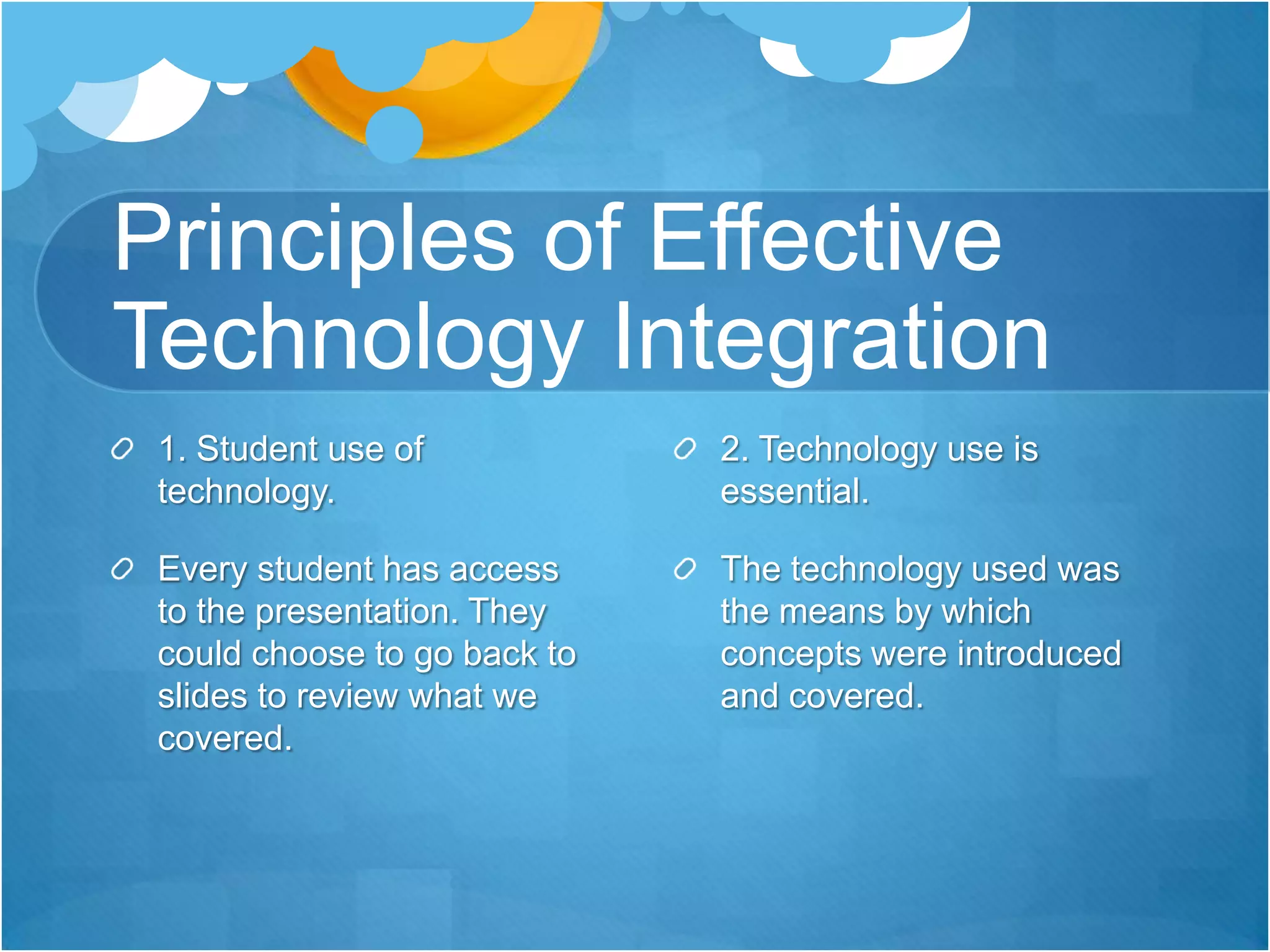 Principles of Effective Technology Integration

1. Student use of technology.

Every student has access to the presentation. They could choose to go back to slides to review what we covered.

2. Technology use is essential.

The technology used was the means by which concepts were introduced and covered.